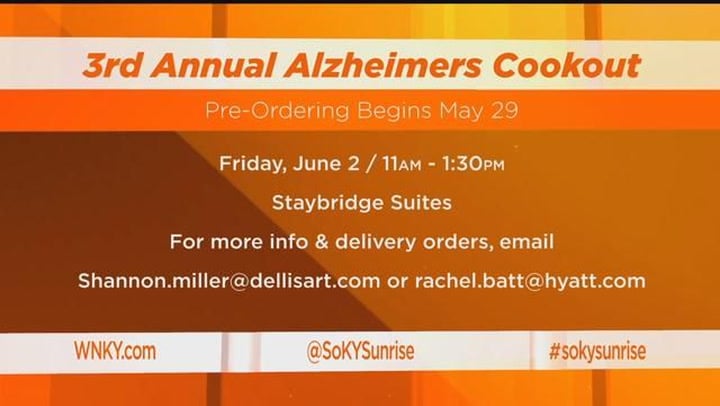 3rd Annual Alzheimers Cookout

Pre-Ordering Begins May 29

Friday, June 2 / 11AM - 1:30PM

Staybridge Suites

For more info & delivery orders, email

Shannon.miller@dellisart.com or rachel.batt@hyatt.com

WNKY.com

@SoKYSunrise

#sokysunrise